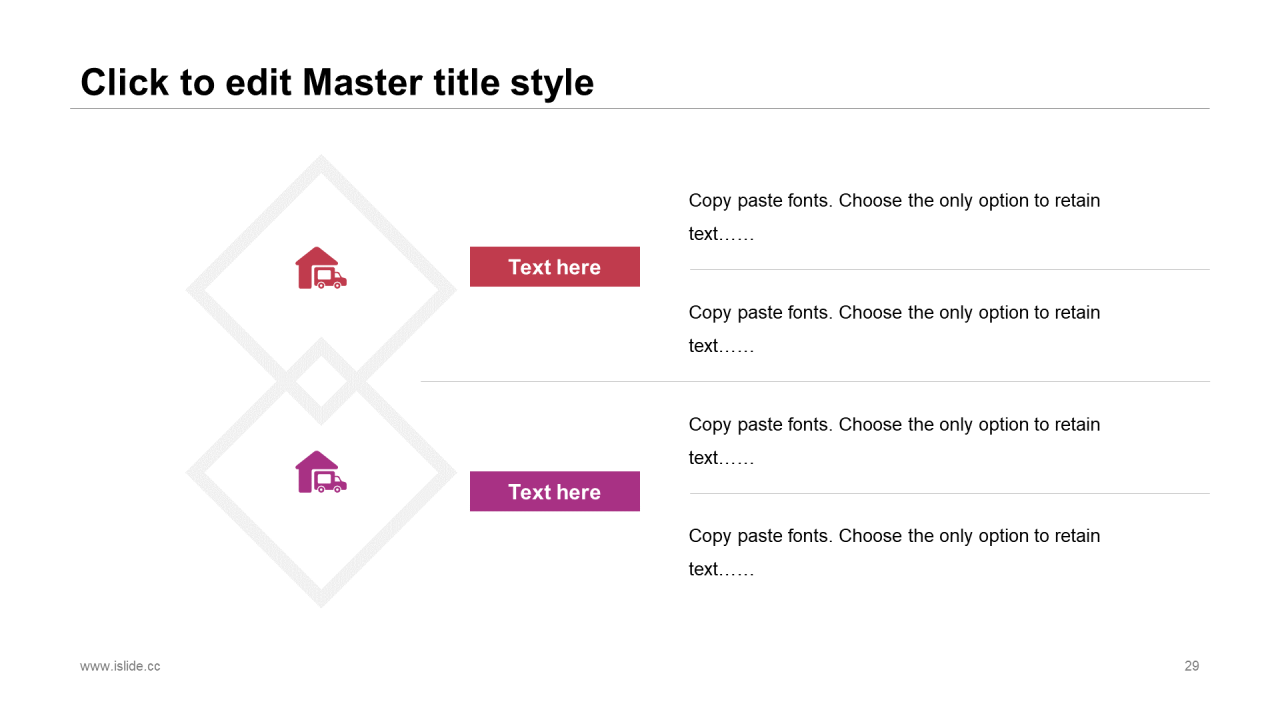 Click to edit Master title style

Text here

Copy paste fonts. Choose the only option to retain text……

Copy paste fonts. Choose the only option to retain text……

Text here

Copy paste fonts. Choose the only option to retain text……

Copy paste fonts. Choose the only option to retain text……

www.islide.cc

29